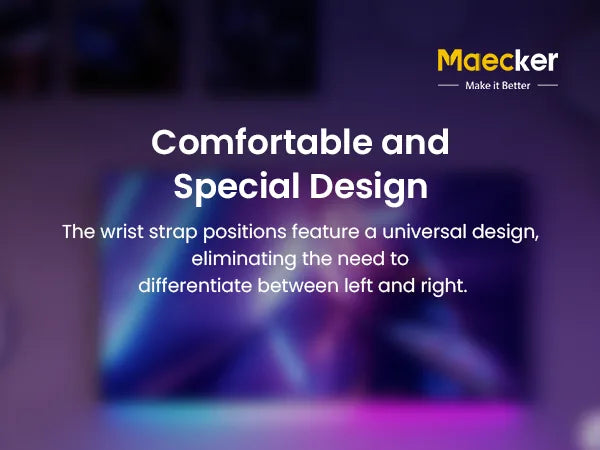 Maecker
Make it Better

Comfortable and Special Design

The wrist strap positions feature a universal design, eliminating the need to differentiate between left and right.